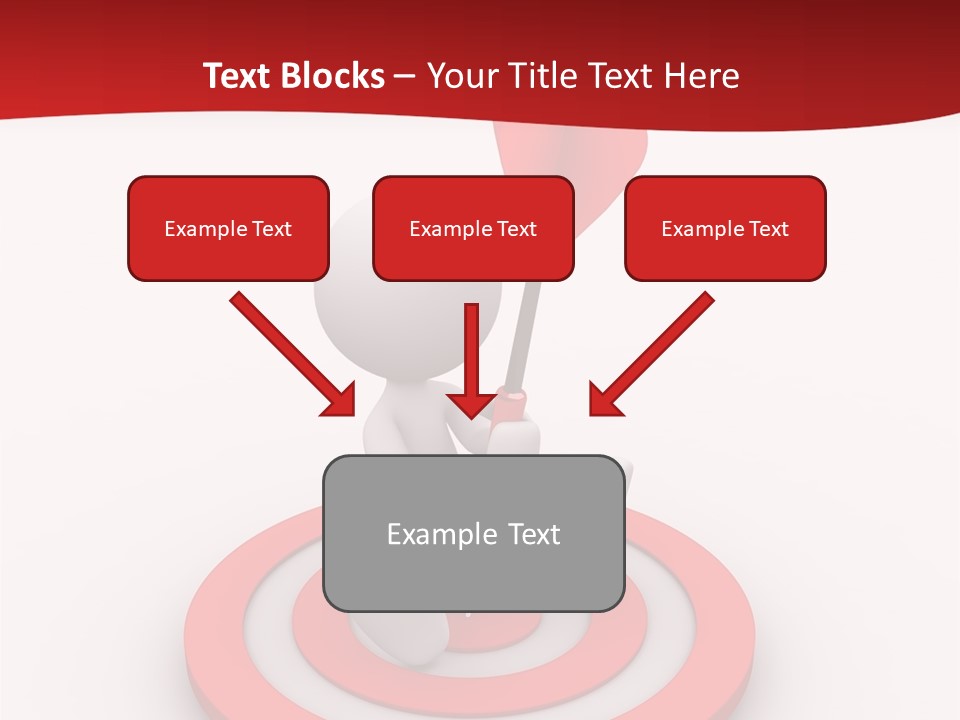 Text Blocks – Your Title Text Here

Example Text

Example Text

Example Text

Example Text